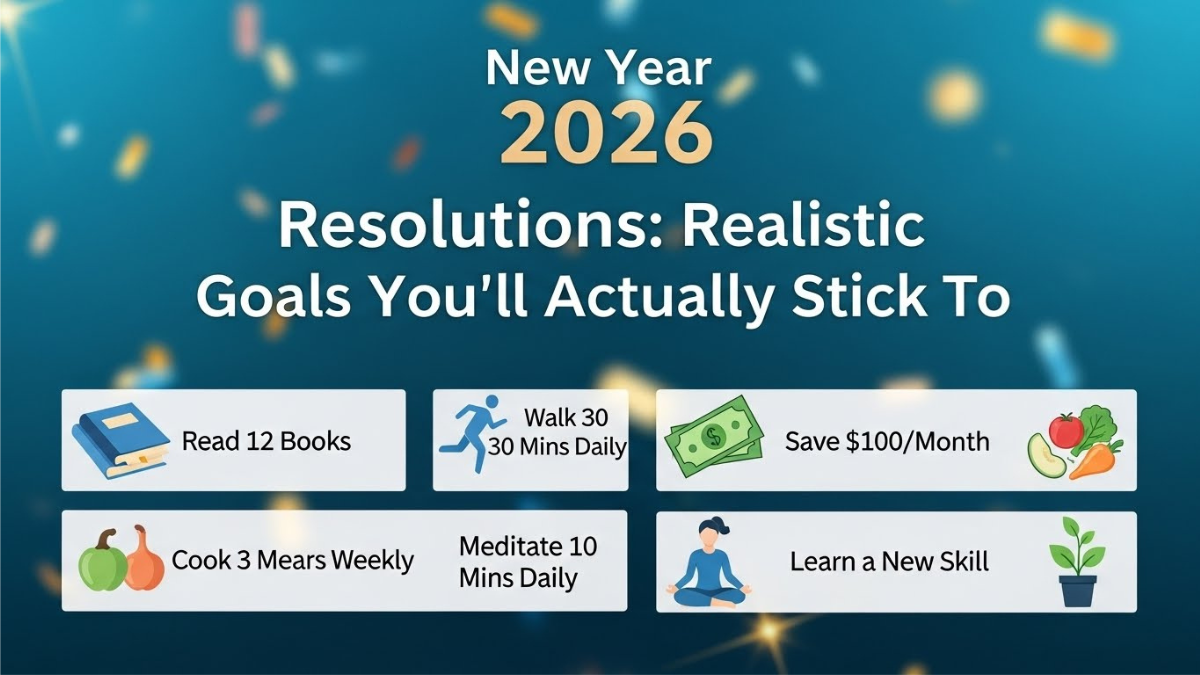 New Year
2026
Resolutions: Realistic Goals You'll Actually Stick To

Read 12 Books

Walk 30
30 Mins Daily

Save $100/Month

Cook 3 Mears Weekly

Meditate 10
Mins Daily

Learn a New Skill